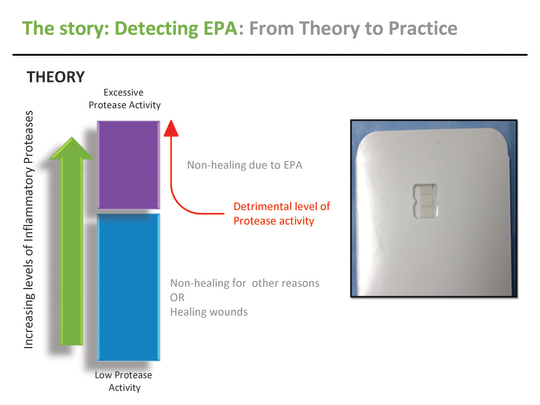 The story: Detecting EPA: From Theory to Practice

THEORY

Increasing levels of Inflammatory Proteases

Excessive Protease Activity

Non-healing due to EPA

Detrimental level of Protease activity

Non-healing for other reasons
OR
Healing wounds

Low Protease Activity